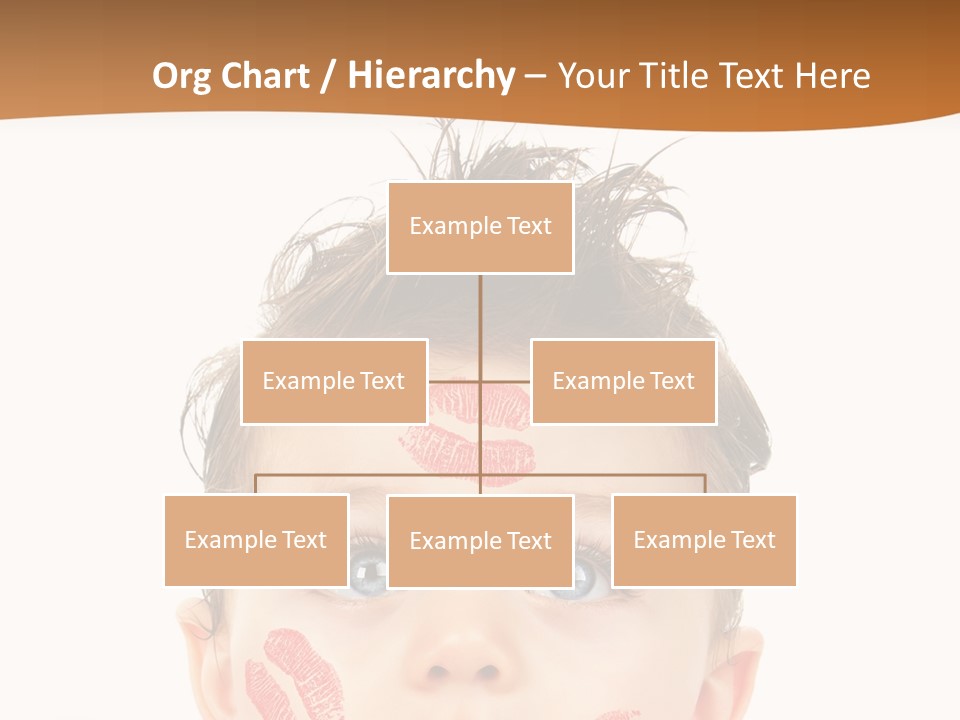 Org Chart / Hierarchy – Your Title Text Here

Example Text

Example Text

Example Text

Example Text

Example Text

Example Text